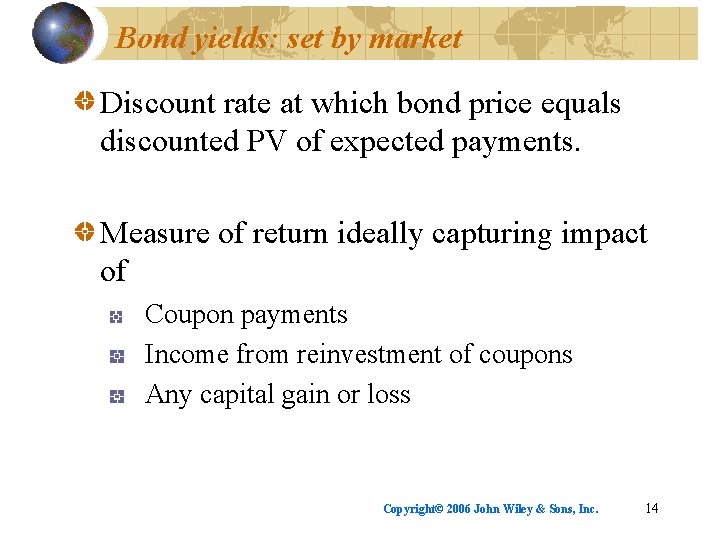 Bond yields: set by market

Discount rate at which bond price equals discounted PV of expected payments.

Measure of return ideally capturing impact of

Coupon payments

Income from reinvestment of coupons

Any capital gain or loss

Copyright© 2006 John Wiley & Sons, Inc.

14